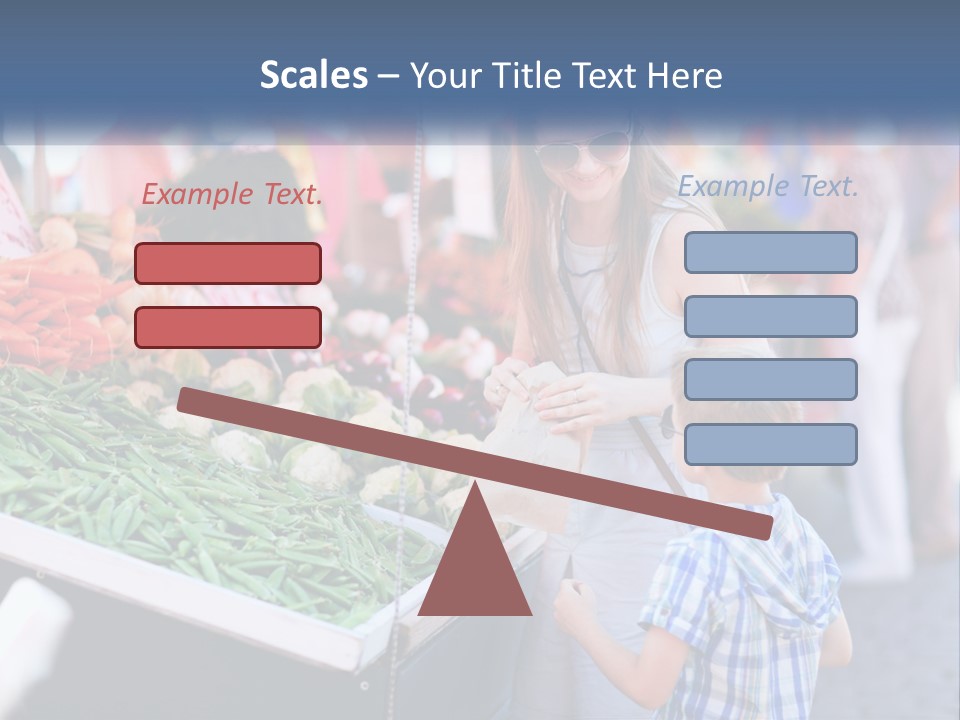 Scales – Your Title Text Here

Example Text.

Example Text.